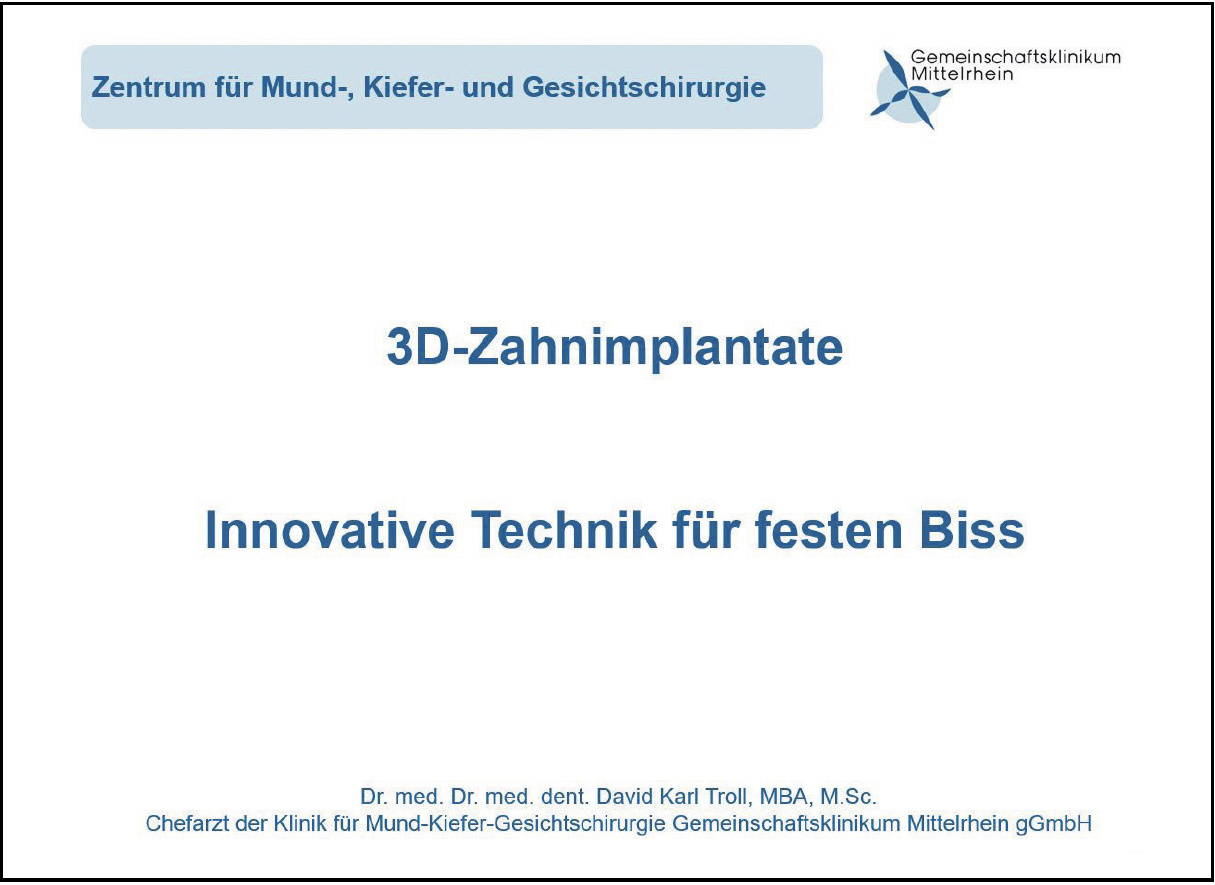 Zentrum für Mund-, Kiefer- und Gesichtschirurgie

Gemeinschaftsklinikum Mittelrhein

3D-Zahnimplantate

Innovative Technik für festen Biss

Dr. med. Dr. med. dent. David Karl Troll, MBA, M.Sc.
Chefarzt der Klinik für Mund-Kiefer-Gesichtschirurgie Gemeinschaftsklinikum Mittelrhein gGmbH